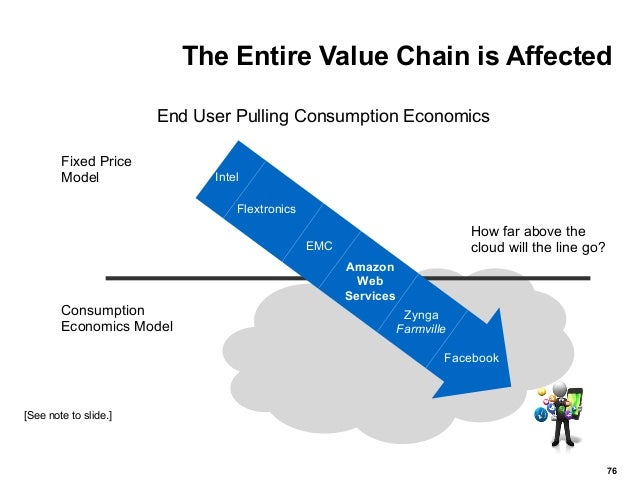 The Entire Value Chain is Affected

End User Pulling Consumption Economics

Fixed Price Model

Intel

Flextronics

EMC

Amazon Web Services

Zynga Farmville

Facebook

How far above the cloud will the line go?

Consumption Economics Model

[See note to slide.]

76